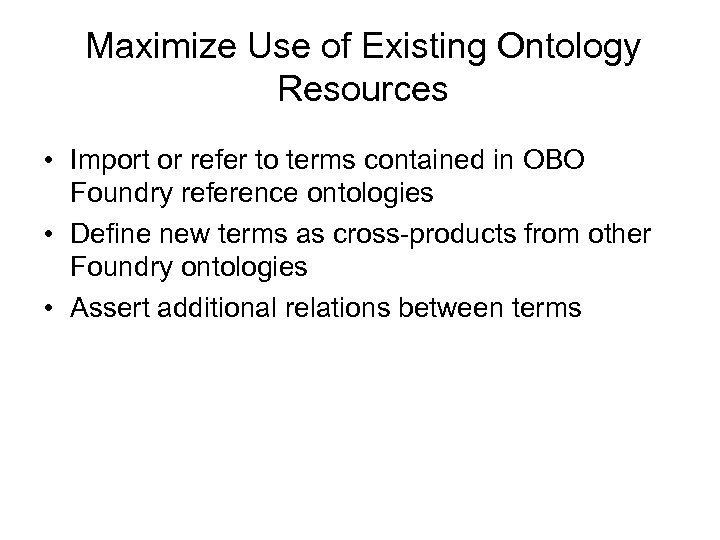 Maximize Use of Existing Ontology Resources

• Import or refer to terms contained in OBO Foundry reference ontologies
• Define new terms as cross-products from other Foundry ontologies
• Assert additional relations between terms